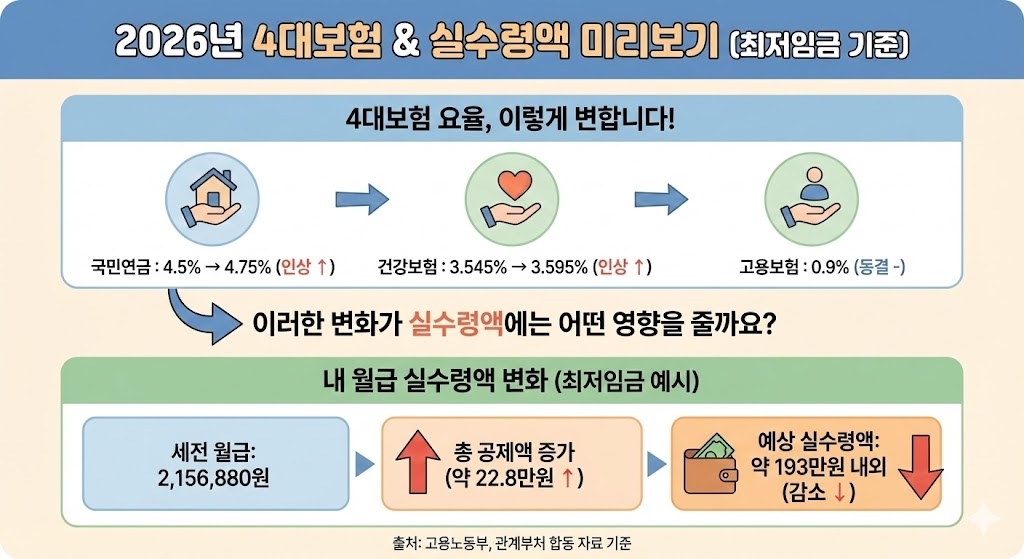 2026년 4대보험 & 실수령액 미리보기 (최저임금 기준)

4대보험 요율, 이렇게 변합니다!

국민연금 : 4.5% → 4.75% (인상 ↑)

건강보험 : 3.545% → 3.595% (인상 ↑)

고용보험 : 0.9% (동결 -)

이러한 변화가 실수령액에는 어떤 영향을 줄까요?

내 월급 실수령액 변화 (최저임금 예시)

세전 월급: 2,156,880원

총 공제액 증가 (약 22.8만원 ↑)

예상 실수령액: 약 193만원 내외 (감소 ↓)

출처: 고용노동부, 관계부처 합동 자료 기준